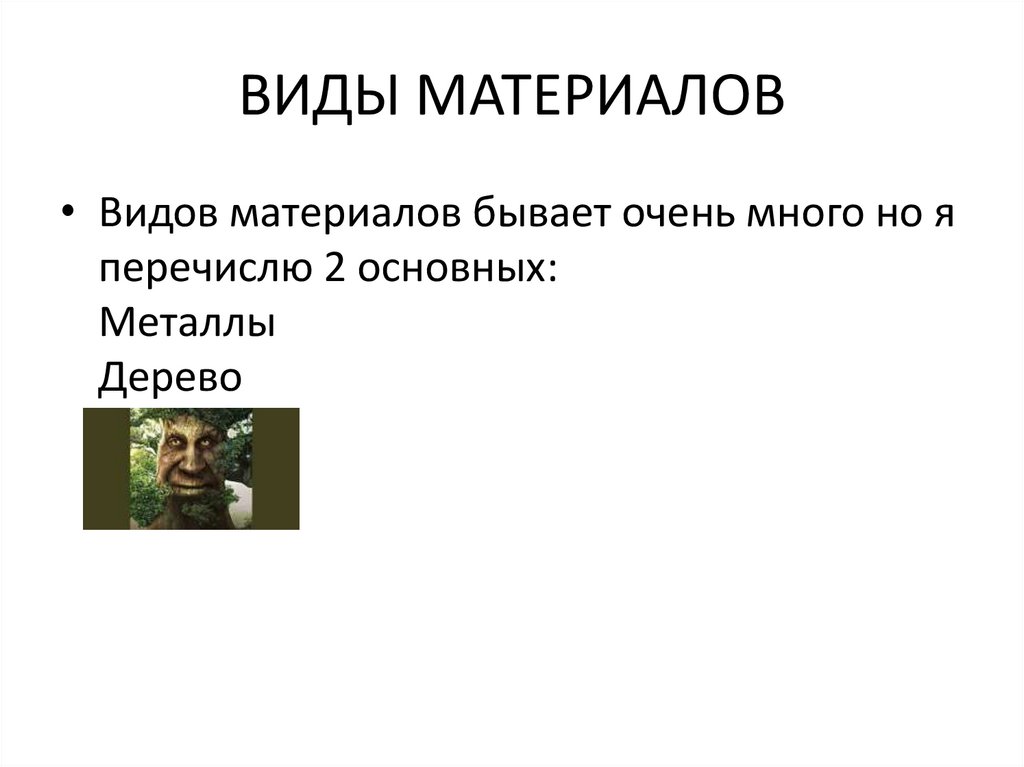 ВИДЫ МАТЕРИАЛОВ

• Видов материалов бывает очень много но я перечислю 2 основных:
Металлы
Дерево